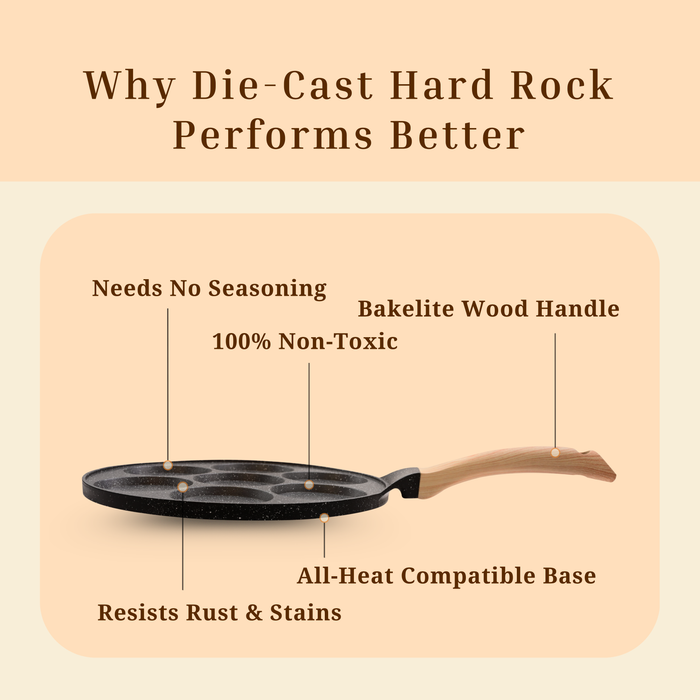 Why Die-Cast Hard Rock Performs Better

Needs No Seasoning

Bakelite Wood Handle

100% Non-Toxic

All-Heat Compatible Base

Resists Rust & Stains